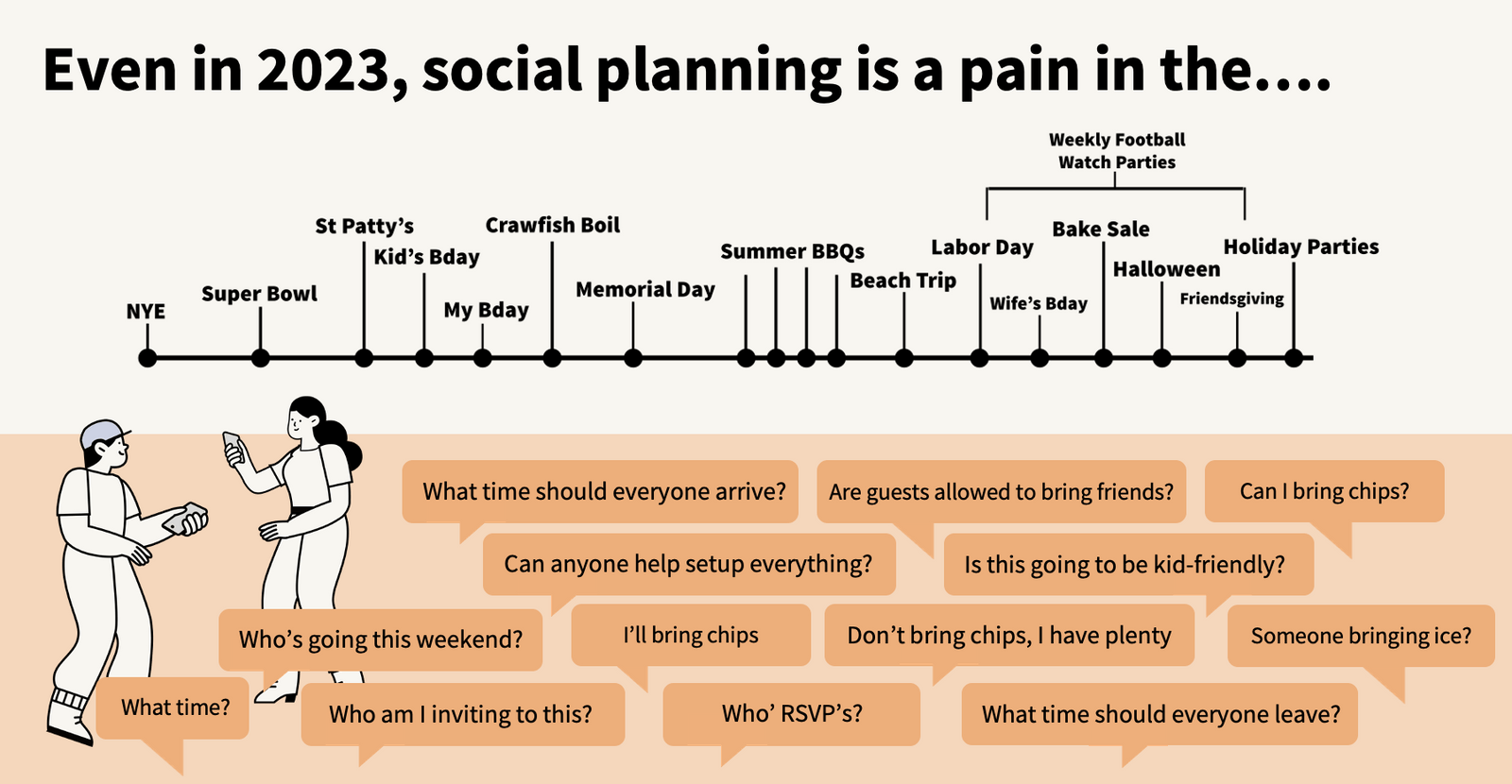 Even in 2023, social planning is a pain in the....

Weekly Football Watch Parties

NYE
Super Bowl
St Patty's
Kid's Bday
My Bday
Crawfish Boil
Memorial Day
Summer BBQs
Beach Trip
Labor Day
Wife's Bday
Bake Sale
Halloween
Friendsgiving
Holiday Parties

What time should everyone arrive?
Are guests allowed to bring friends?
Can I bring chips?
Can anyone help setup everything?
Is this going to be kid-friendly?
Who's going this weekend?
I'll bring chips
Don't bring chips, I have plenty
Someone bringing ice?
What time?
Who am I inviting to this?
Who' RSVP's?
What time should everyone leave?